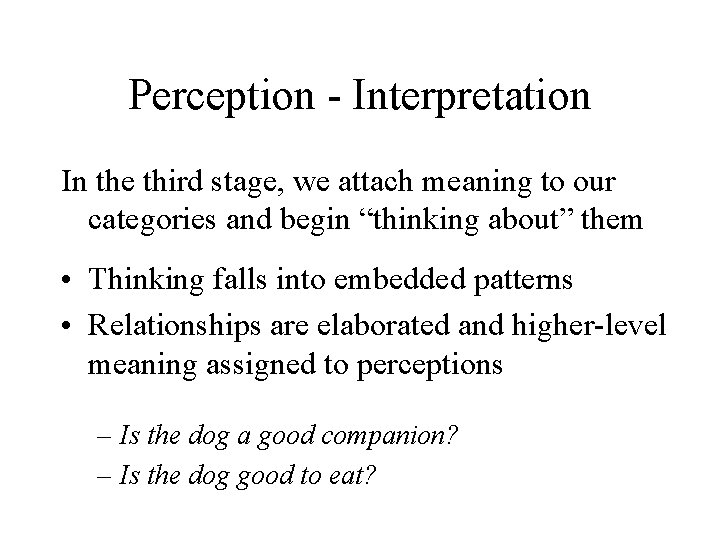 Perception - Interpretation

In the third stage, we attach meaning to our categories and begin “thinking about” them

• Thinking falls into embedded patterns
• Relationships are elaborated and higher-level meaning assigned to perceptions

– Is the dog a good companion?
– Is the dog good to eat?